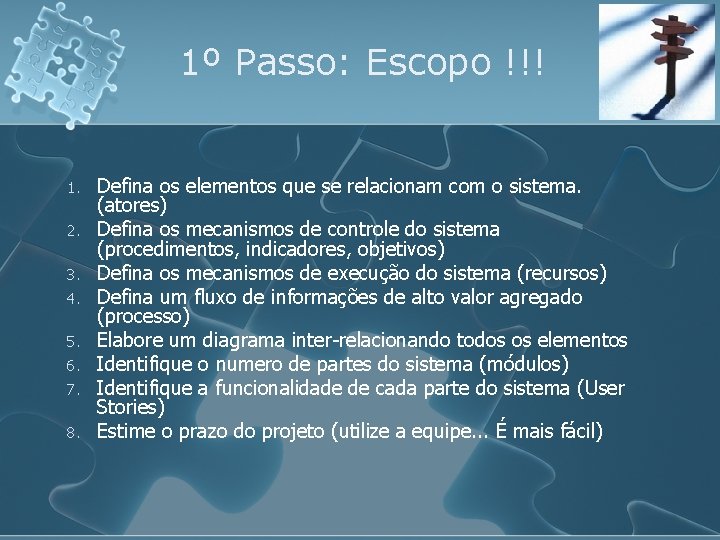 1º Passo: Escopo !!!

1. Defina os elementos que se relacionam com o sistema. (atores)
2. Defina os mecanismos de controle do sistema (procedimentos, indicadores, objetivos)
3. Defina os mecanismos de execução do sistema (recursos)
4. Defina um fluxo de informações de alto valor agregado (processo)
5. Elabore um diagrama inter-relacionando todos os elementos
6. Identifique o numero de partes do sistema (módulos)
7. Identifique a funcionalidade de cada parte do sistema (User Stories)
8. Estime o prazo do projeto (utilize a equipe... É mais fácil)